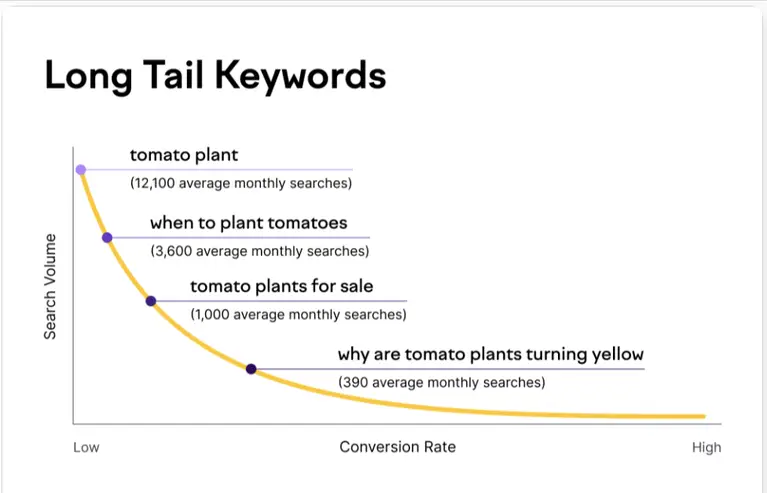 Long Tail Keywords

Search Volume

tomato plant
(12,100 average monthly searches)

when to plant tomatoes
(3,600 average monthly searches)

tomato plants for sale
(1,000 average monthly searches)

why are tomato plants turning yellow
(390 average monthly searches)

Low
Conversion Rate
High